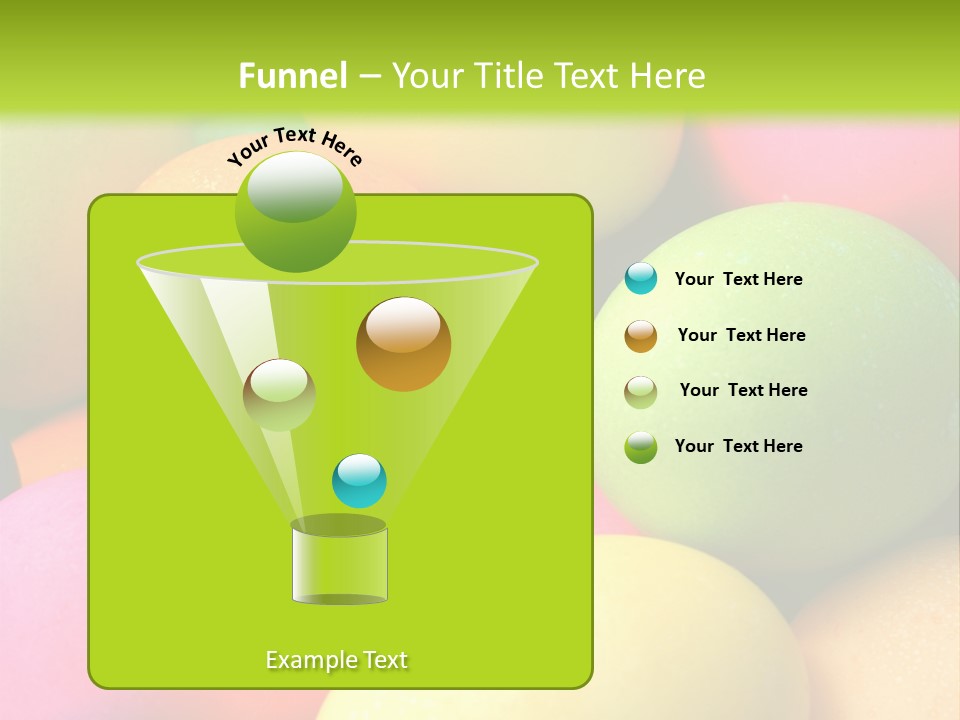 Funnel – Your Title Text Here

Your Text Here

Your Text Here

Your Text Here

Your Text Here

Your Text Here

Example Text